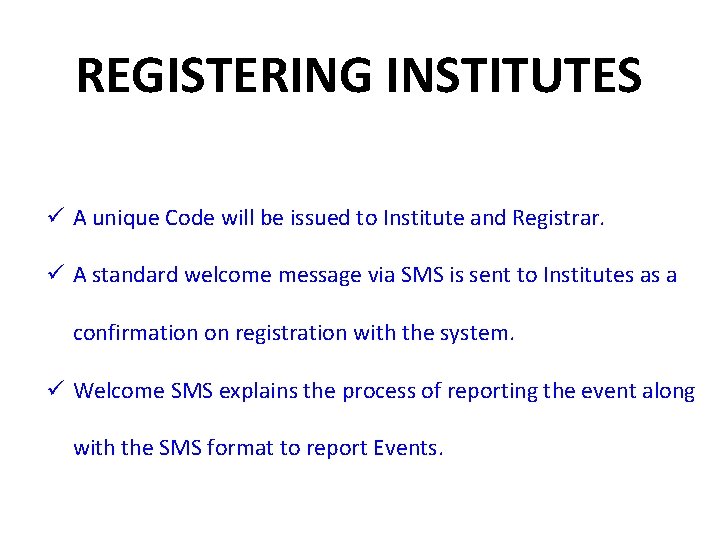 REGISTERING INSTITUTES

✓ A unique Code will be issued to Institute and Registrar.

✓ A standard welcome message via SMS is sent to Institutes as a confirmation on registration with the system.

✓ Welcome SMS explains the process of reporting the event along with the SMS format to report Events.